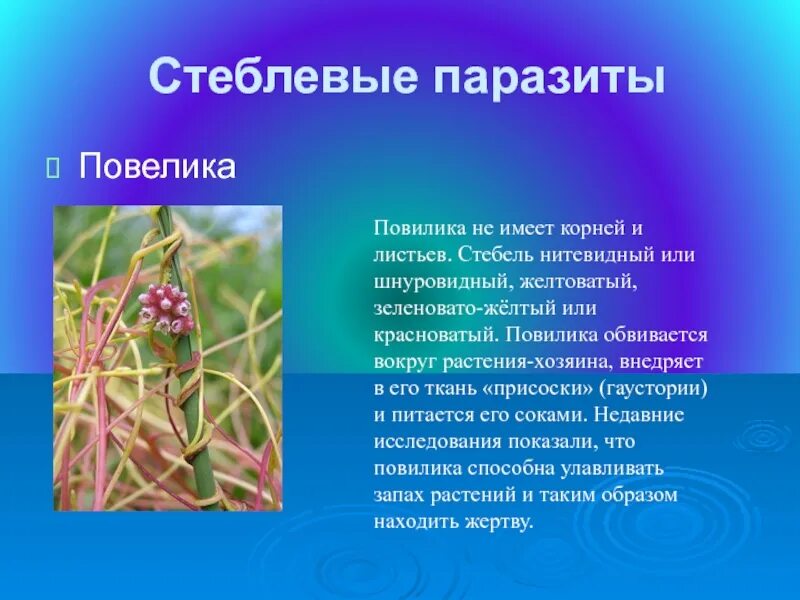 Стеблевые паразиты

Повелика

Повилика не имеет корней и листьев. Стебель нитевидный или шнуровидный, желтоватый, зеленовато-жёлтый или красноватый. Повилика обвивается вокруг растения-хозяина, внедряет в его ткань «присоски» (гаустории) и питается его соками. Недавние исследования показали, что повилика способна улавливать запах растений и таким образом находить жертву.